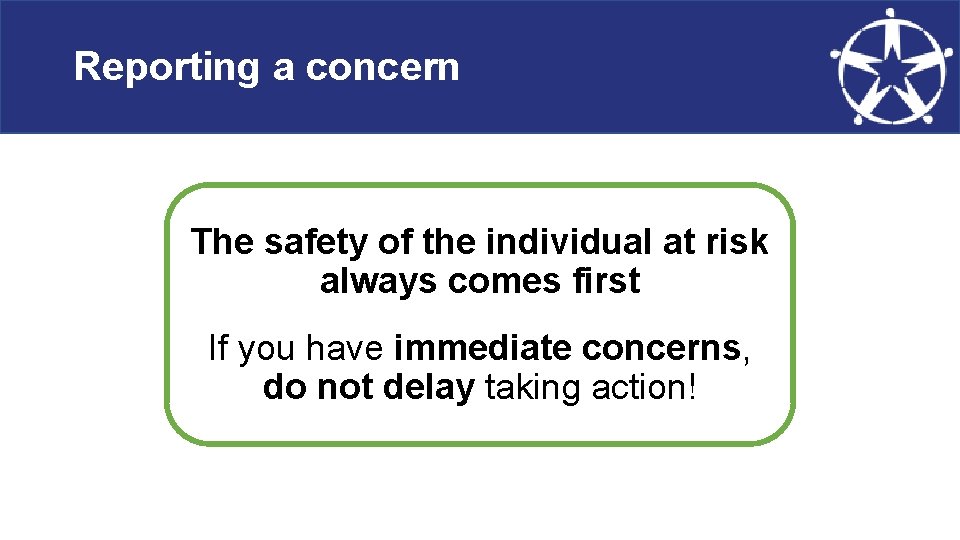 Reporting a concern

The safety of the individual at risk always comes first

If you have immediate concerns, do not delay taking action!